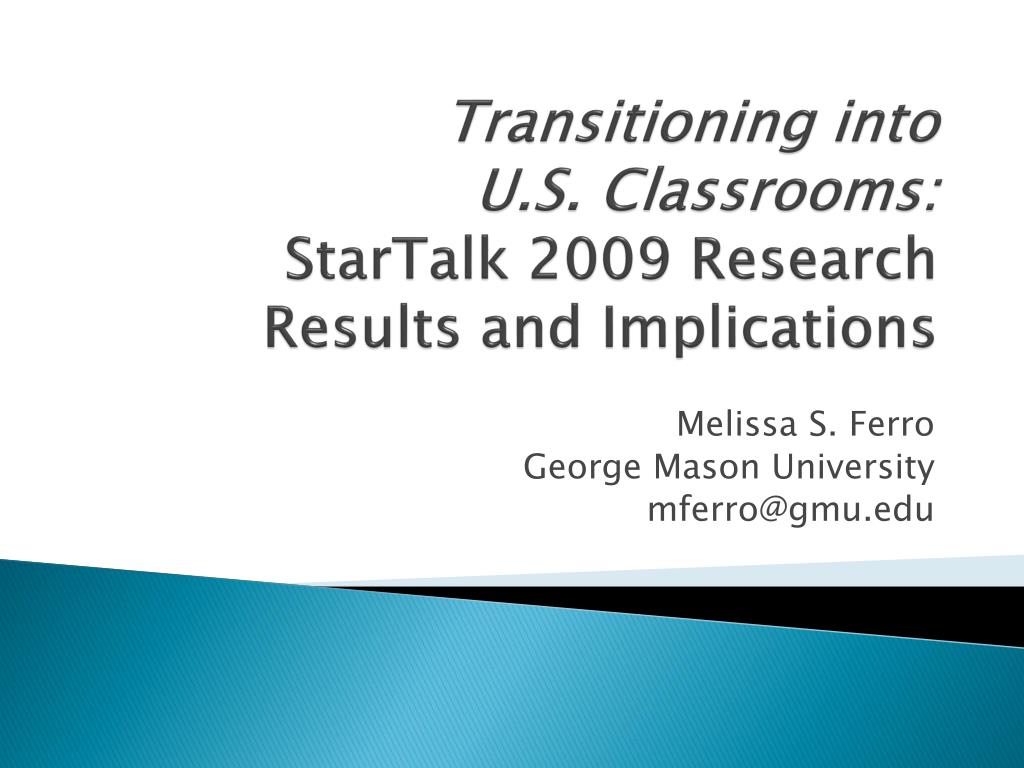 Transitioning into U.S. Classrooms: StarTalk 2009 Research Results and Implications

Melissa S. Ferro
George Mason University
mferro@gmu.edu